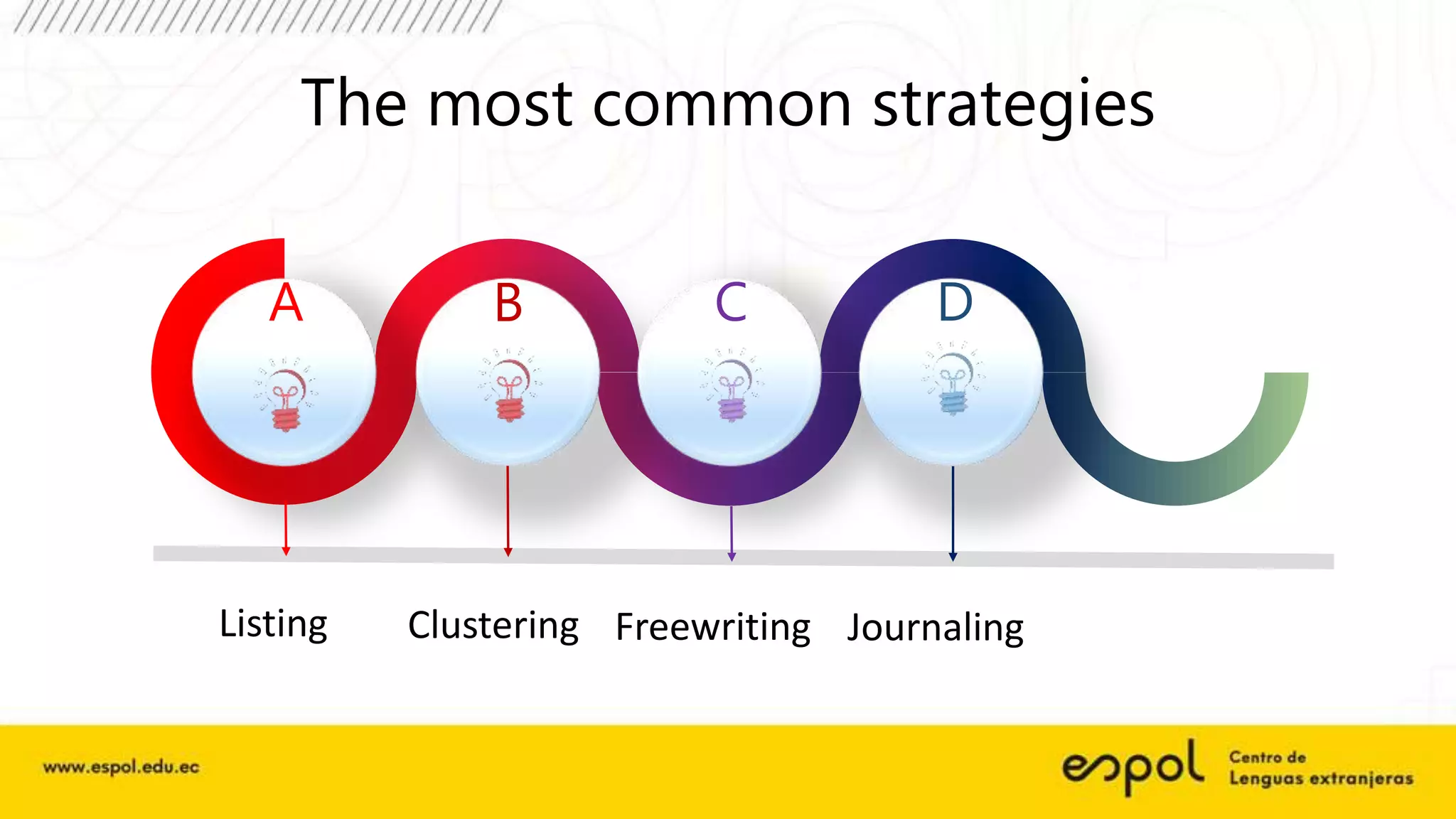 The most common strategies

A

B

C

D

Listing

Clustering

Freewriting

Journaling

www.espol.edu.ec

espol

Centro de Lenguas extranjeras